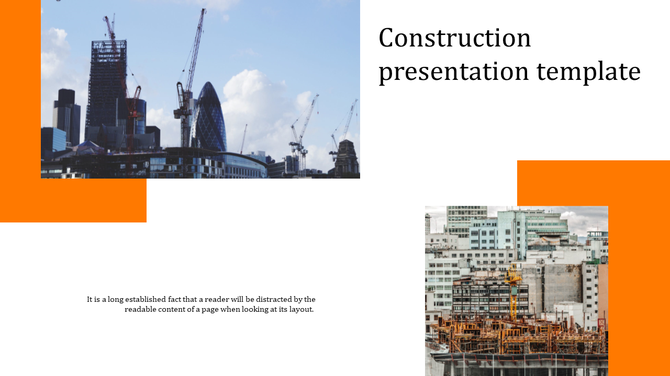 Construction presentation template

It is a long established fact that a reader will be distracted by the readable content of a page when looking at its layout.